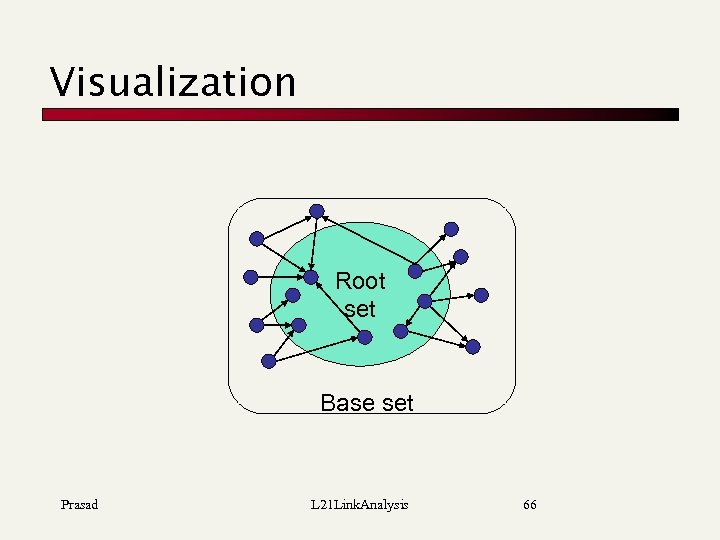 Visualization

Root set

Base set

Prasad L21LinkAnalysis 66